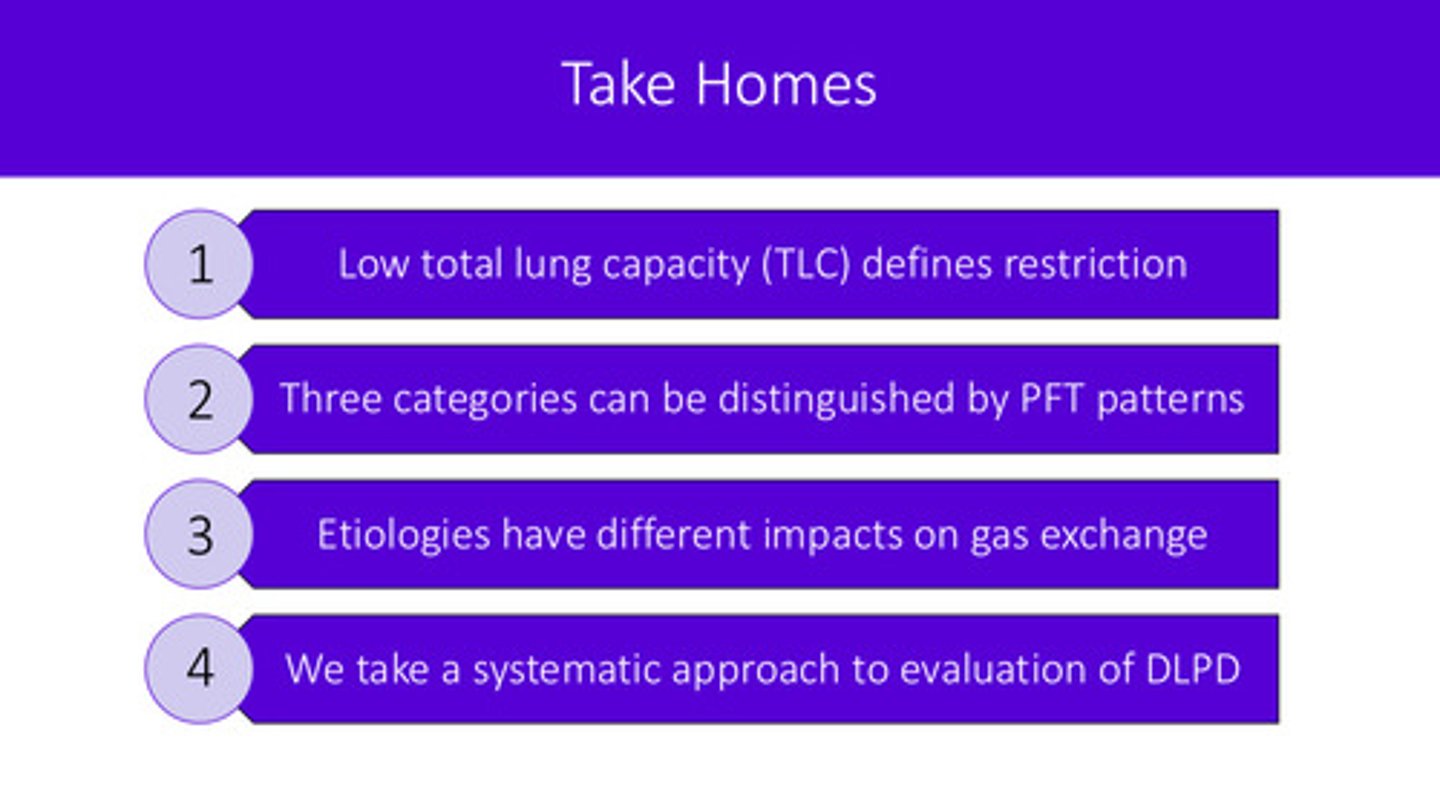 Take Homes

1 Low total lung capacity (TLC) defines restriction

2 Three categories can be distinguished by PFT patterns

3 Etiologies have different impacts on gas exchange

4 We take a systematic approach to evaluation of DLPD